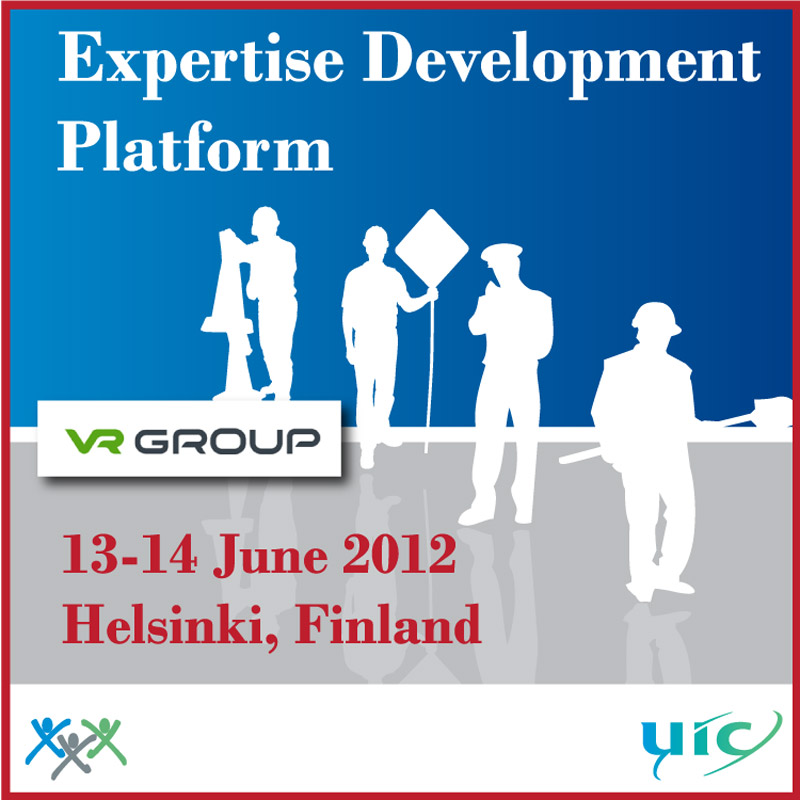 Expertise Development Platform

VR GROUP

13-14 June 2012
Helsinki, Finland

uic